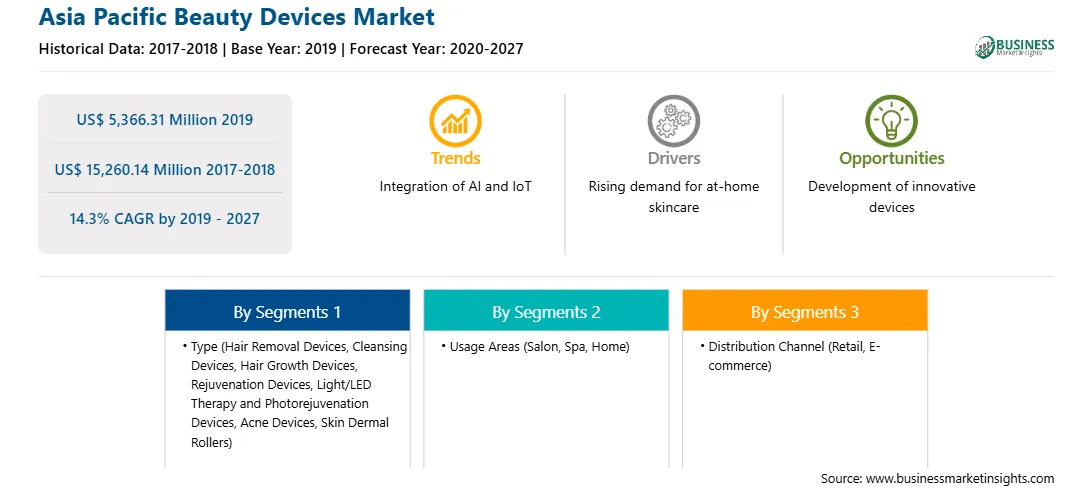 Asia Pacific Beauty Devices Market

Historical Data: 2017-2018 | Base Year: 2019 | Forecast Year: 2020-2027

BUSINESS Market Insights

US$ 5,366.31 Million 2019

US$ 15,260.14 Million 2017-2018

14.3% CAGR by 2019 - 2027

Trends
Integration of AI and IoT

Drivers
Rising demand for at-home skincare

Opportunities
Development of innovative devices

By Segments 1
• Type (Hair Removal Devices, Cleansing Devices, Hair Growth Devices, Rejuvenation Devices, Light/LED Therapy and Photorejuvenation Devices, Acne Devices, Skin Dermal Rollers)

By Segments 2
• Usage Areas (Salon, Spa, Home)

By Segments 3
• Distribution Channel (Retail, E-commerce)

Source: www.businessmarketinsights.com